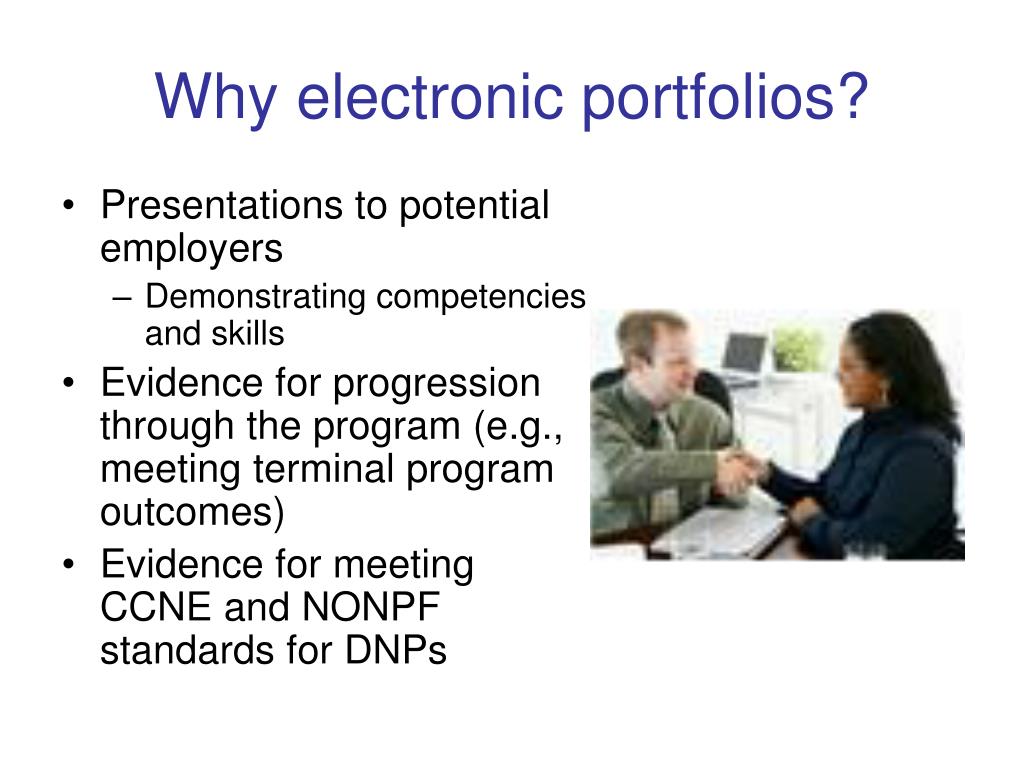 Why electronic portfolios?

• Presentations to potential employers
– Demonstrating competencies and skills
• Evidence for progression through the program (e.g., meeting terminal program outcomes)
• Evidence for meeting CCNE and NONPF standards for DNPs